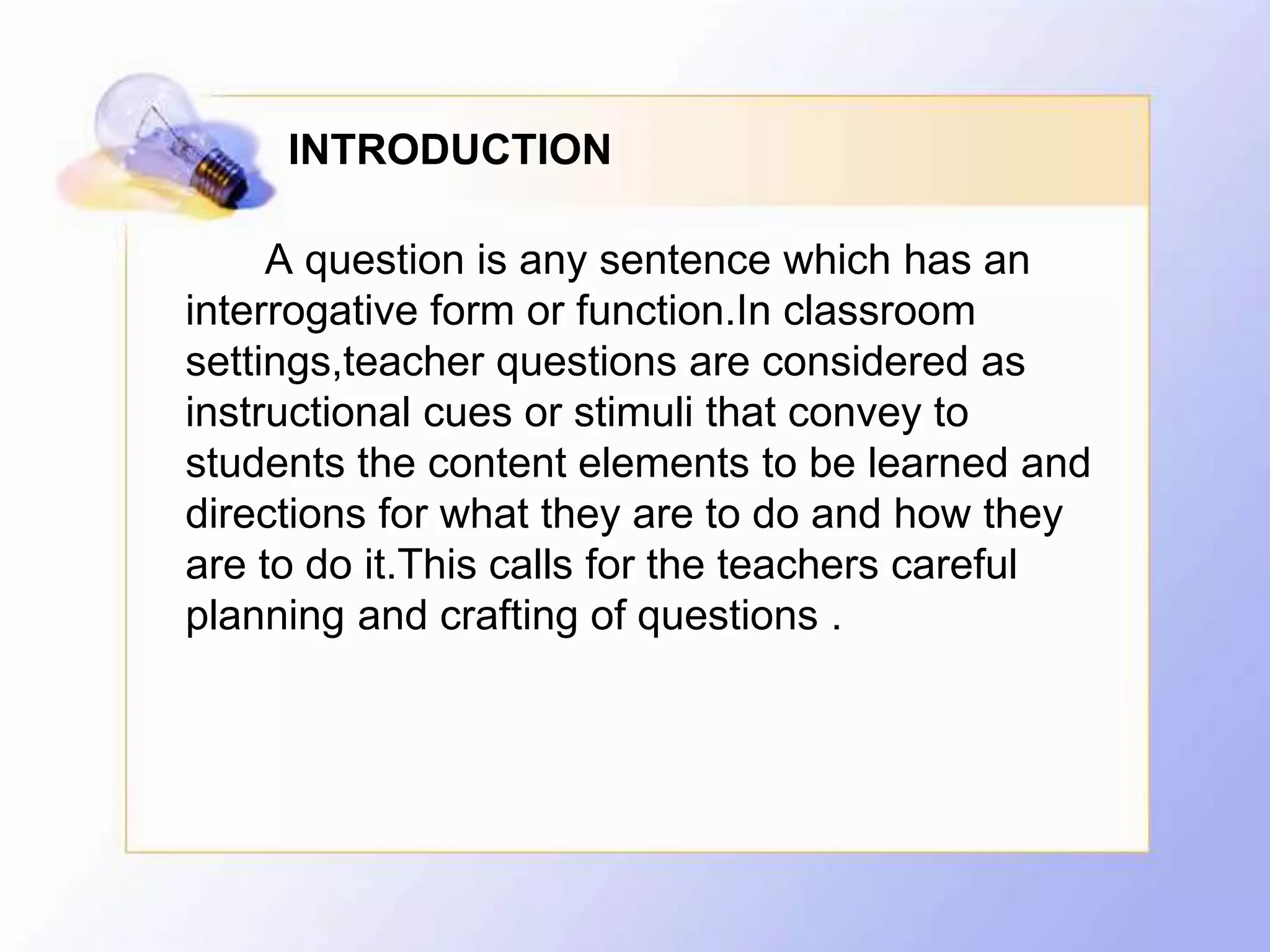 INTRODUCTION

A question is any sentence which has an interrogative form or function.In classroom settings,teacher questions are considered as instructional cues or stimuli that convey to students the content elements to be learned and directions for what they are to do and how they are to do it.This calls for the teachers careful planning and crafting of questions .